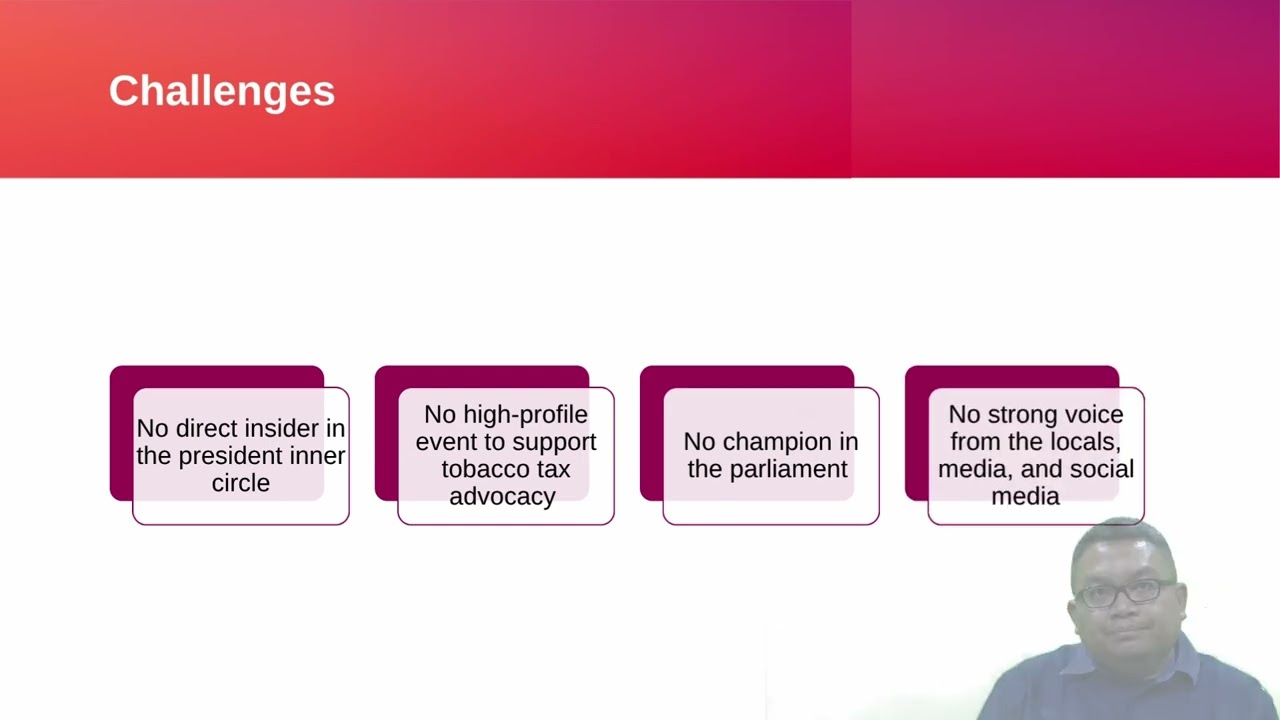 Challenges

No direct insider in the president inner circle

No high-profile event to support tobacco tax advocacy

No champion in the parliament

No strong voice from the locals, media, and social media